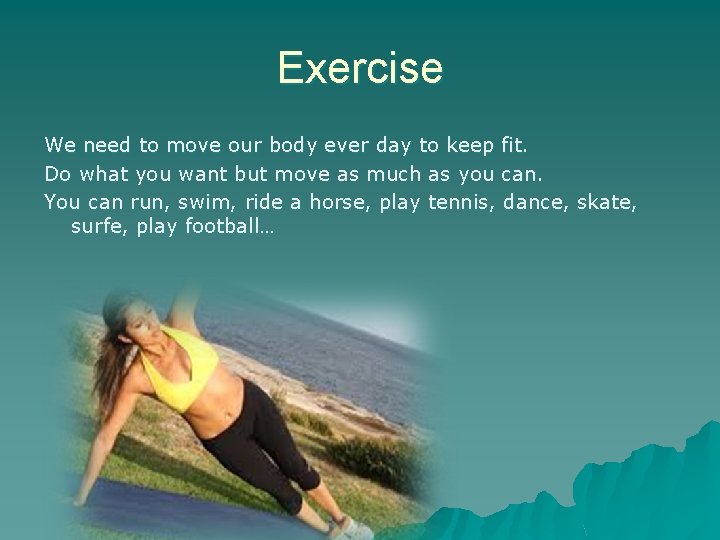 Exercise

We need to move our body ever day to keep fit.

Do what you want but move as much as you can.

You can run, swim, ride a horse, play tennis, dance, skate, surfe, play football…